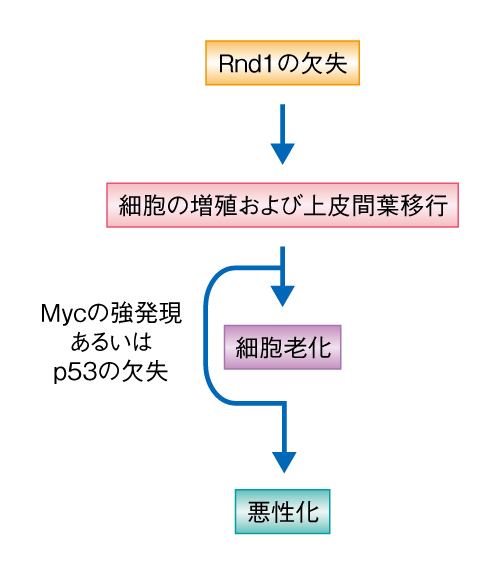 Rnd1の欠失

細胞の増殖および上皮間葉移行

Mycの強発現
あるいは
p53の欠失

細胞老化

悪性化